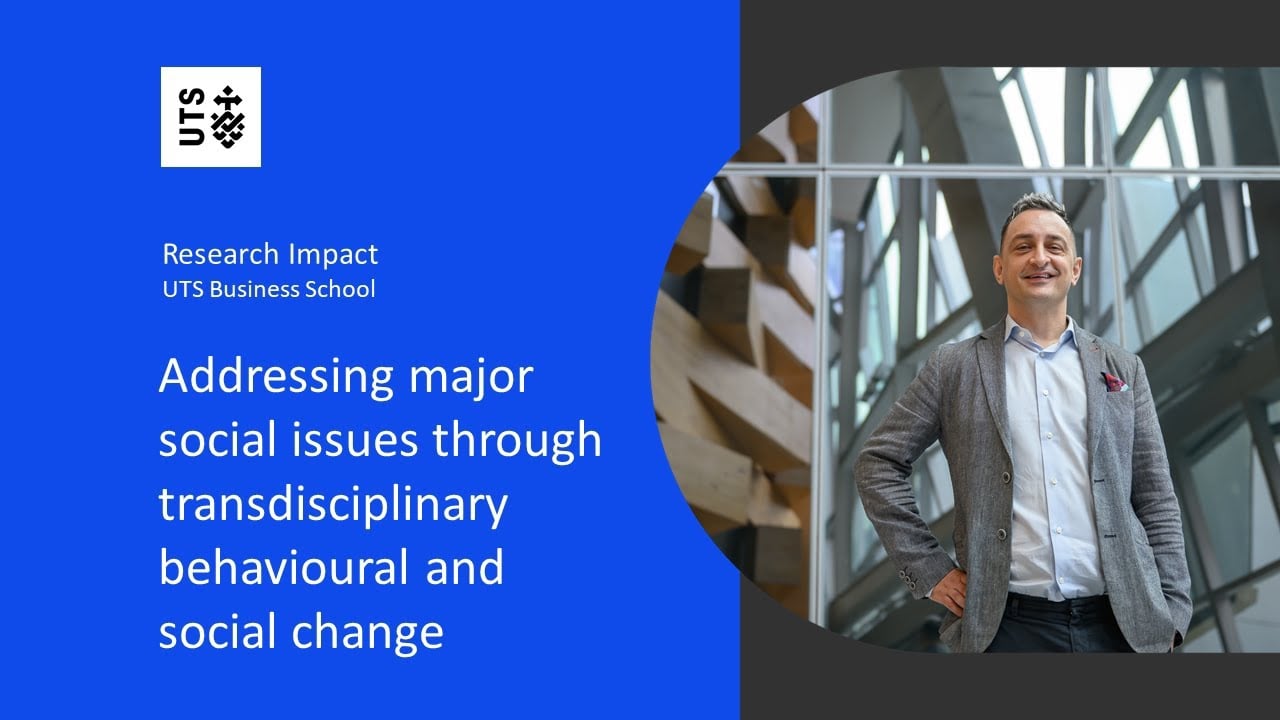 UTS

Research Impact
UTS Business School

Addressing major social issues through transdisciplinary behavioural and social change